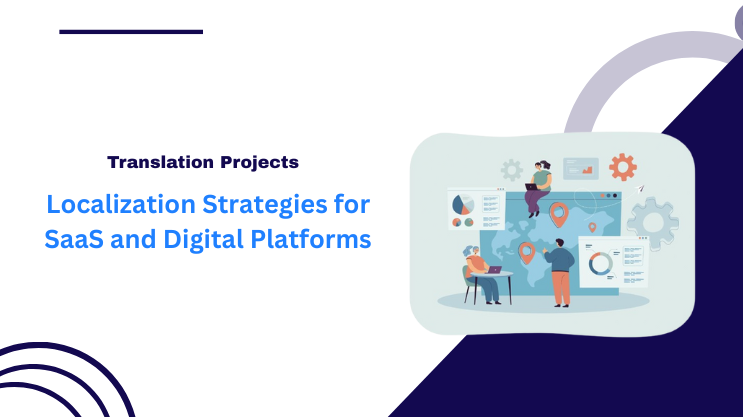 Translation Projects

Localization Strategies for SaaS and Digital Platforms